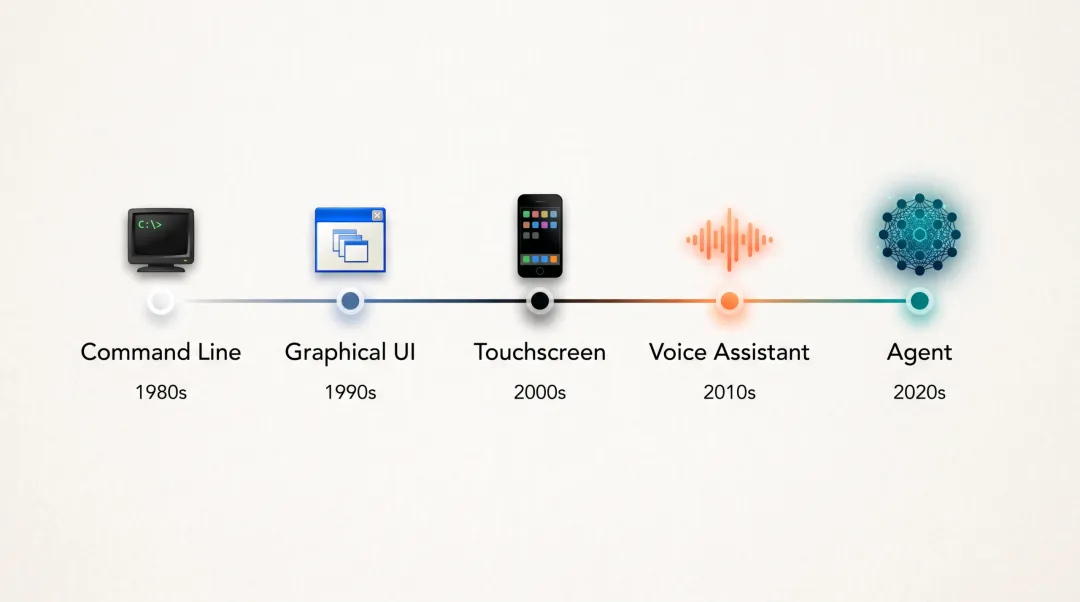 C:\>

Command Line
1980s

Graphical UI
1990s

Touchscreen
2000s

Voice Assistant
2010s

Agent
2020s